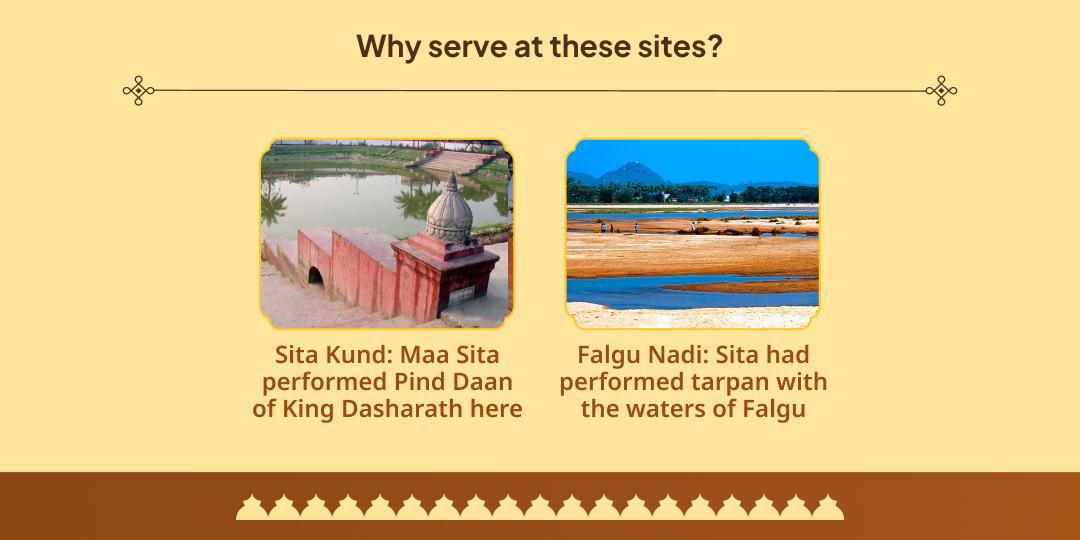 Why serve at these sites?

Sita Kund: Maa Sita performed Pind Daan of King Dasharath here

Falgu Nadi: Sita had performed tarpan with the waters of Falgu